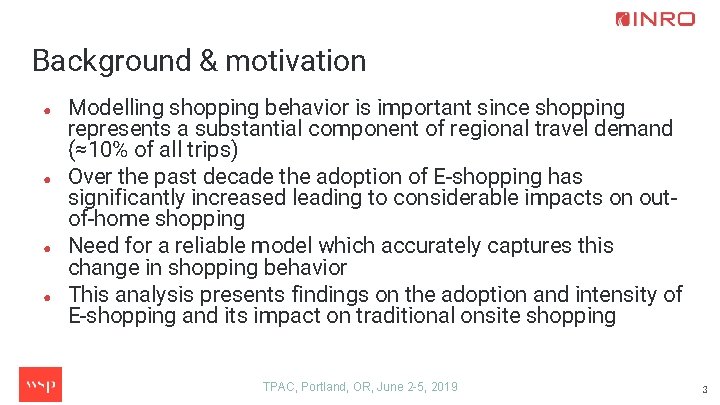 INRO

Background & motivation

- Modelling shopping behavior is important since shopping represents a substantial component of regional travel demand (≈10% of all trips)
- Over the past decade the adoption of E-shopping has significantly increased leading to considerable impacts on out-of-home shopping
- Need for a reliable model which accurately captures this change in shopping behavior
- This analysis presents findings on the adoption and intensity of E-shopping and its impact on traditional onsite shopping

wsp

TPAC, Portland, OR, June 2-5, 2019

3